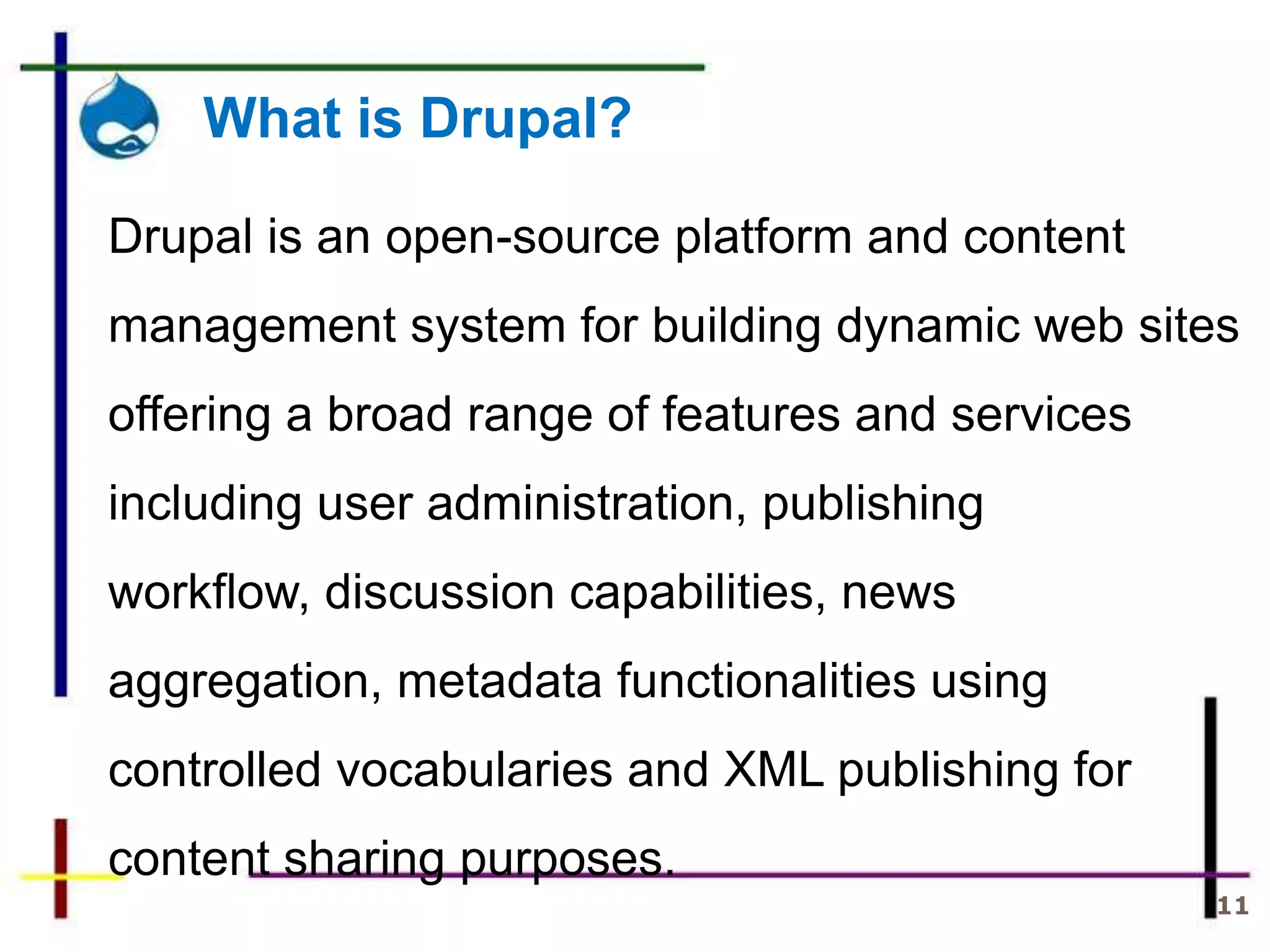 What is Drupal?

Drupal is an open-source platform and content management system for building dynamic web sites offering a broad range of features and services including user administration, publishing workflow, discussion capabilities, news aggregation, metadata functionalities using controlled vocabularies and XML publishing for content sharing purposes.

11